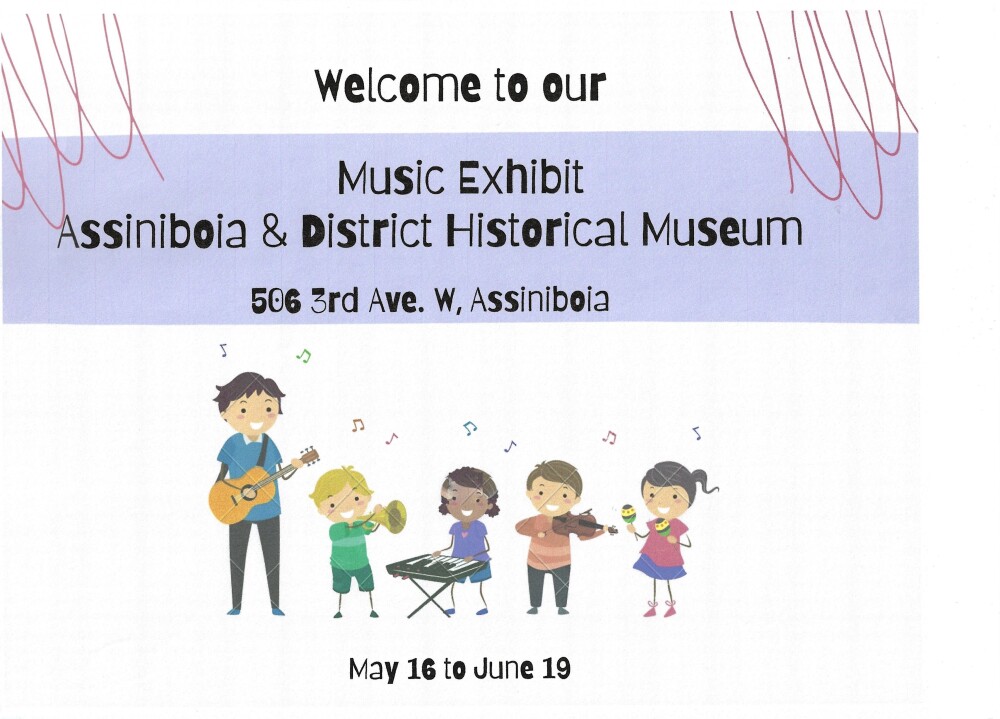 Welcome to our

Music Exhibit
Assiniboia & District Historical Museum

506 3rd Ave. W, Assiniboia

May 16 to June 19